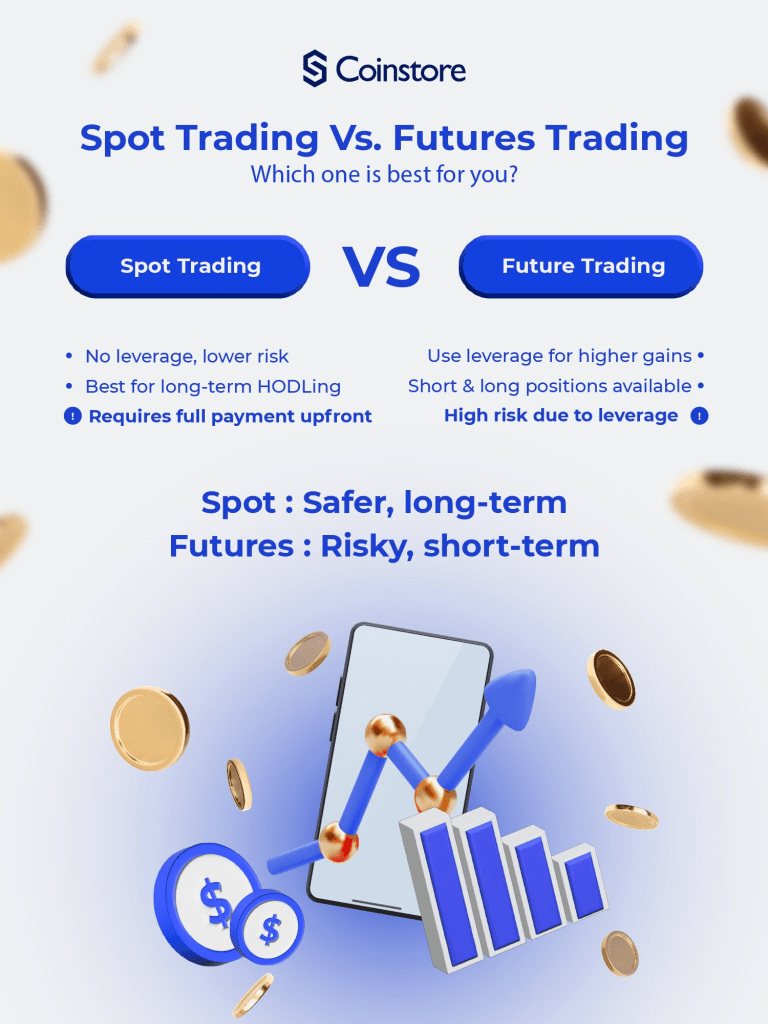 Coinstore

Spot Trading Vs. Futures Trading
Which one is best for you?

Spot Trading

VS

Future Trading

• No leverage, lower risk
• Best for long-term HODLing
! Requires full payment upfront

Use leverage for higher gains •
Short & long positions available •
High risk due to leverage !

Spot : Safer, long-term
Futures : Risky, short-term

$
$